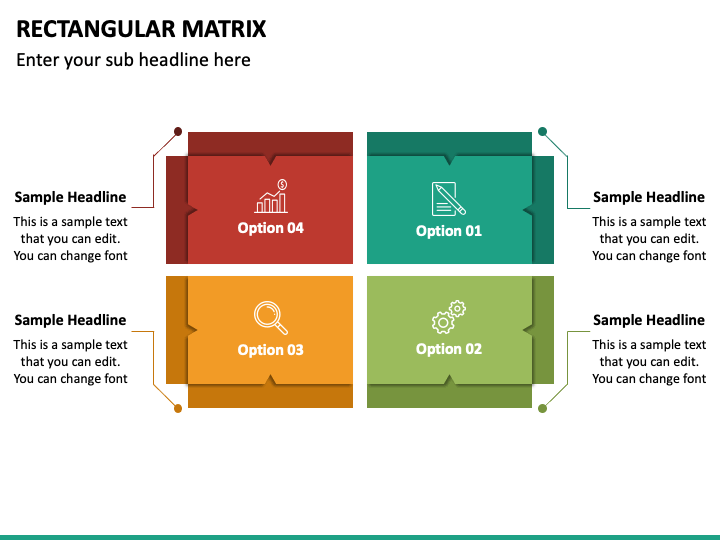 RECTANGULAR MATRIX

Enter your sub headline here

Sample Headline
This is a sample text that you can edit. You can change font

Option 04

Option 01

Sample Headline
This is a sample text that you can edit. You can change font

Sample Headline
This is a sample text that you can edit. You can change font

Option 03

Option 02

Sample Headline
This is a sample text that you can edit. You can change font